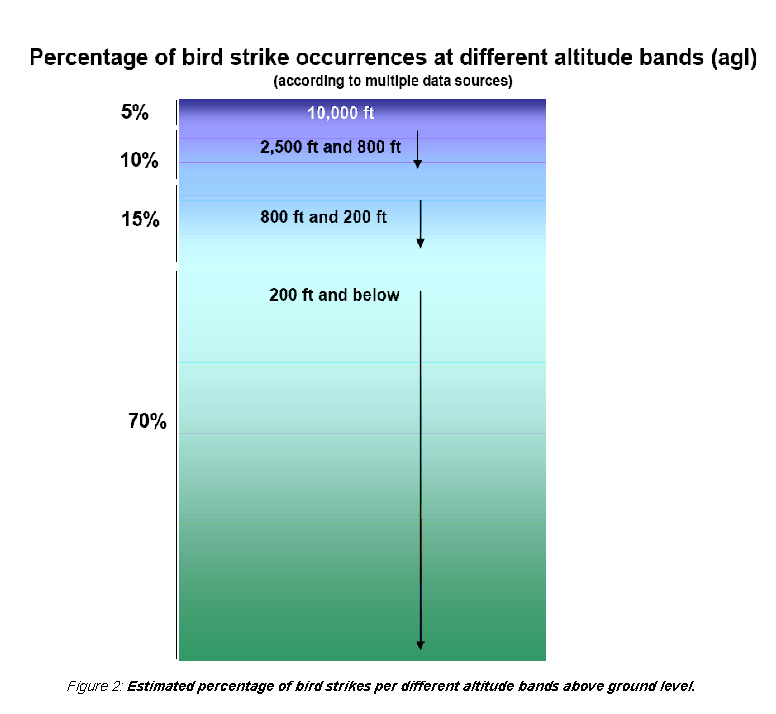 Percentage of bird strike occurrences at different altitude bands (agl)
(according to multiple data sources)

5%
10,000 ft

10%
2,500 ft and 800 ft

15%
800 ft and 200 ft

200 ft and below

70%

Figure 2: Estimated percentage of bird strikes per different altitude bands above ground level.